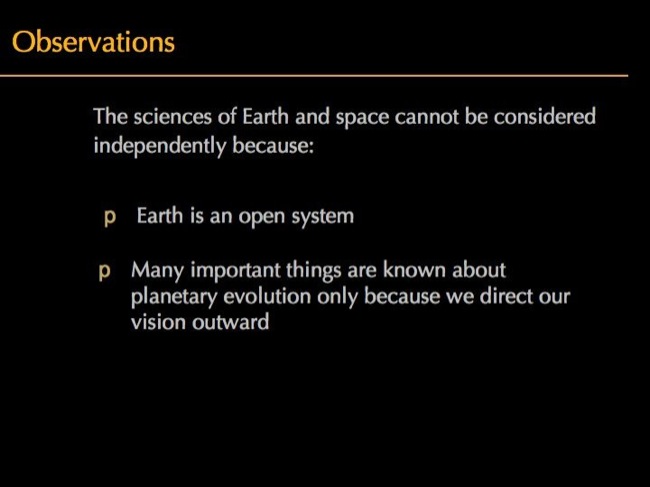 Observations

The sciences of Earth and space cannot be considered independently because:

p Earth is an open system

p Many important things are known about planetary evolution only because we direct our vision outward